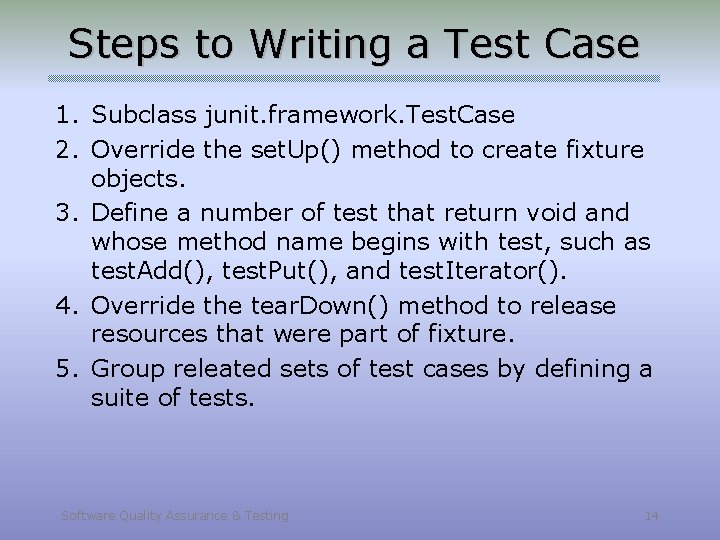 Steps to Writing a Test Case

1. Subclass junit.framework.TestCase
2. Override the setUp() method to create fixture objects.
3. Define a number of test that return void and whose method name begins with test, such as testAdd(), testPut(), and testIterator().
4. Override the tearDown() method to release resources that were part of fixture.
5. Group releated sets of test cases by defining a suite of tests.

Software Quality Assurance & Testing

14